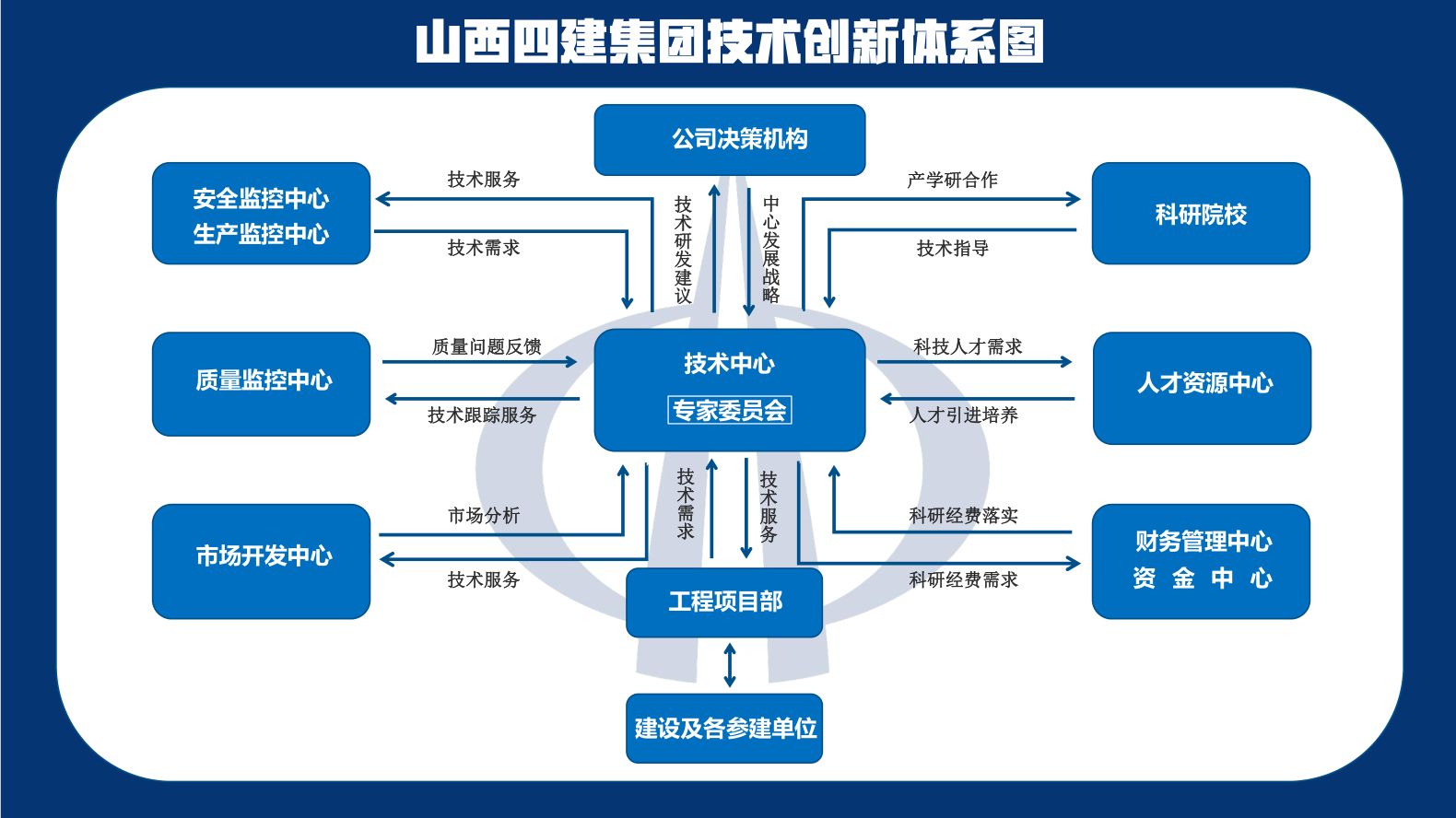 山西四建集团技术创新体系图

公司决策机构

安全监控中心
生产监控中心

技术服务

技术需求

技术研发建议

中心发展战略

产学研合作

技术指导

科研院校

质量监控中心

质量问题反馈

技术跟踪服务

技术中心

专家委员会

科技人才需求

人才引进培养

人才资源中心

市场开发中心

市场分析

技术服务

技术需求

技术服务

科研经费落实

科研经费需求

财务管理中心
资 金 中 心

工程项目部

建设及各参建单位